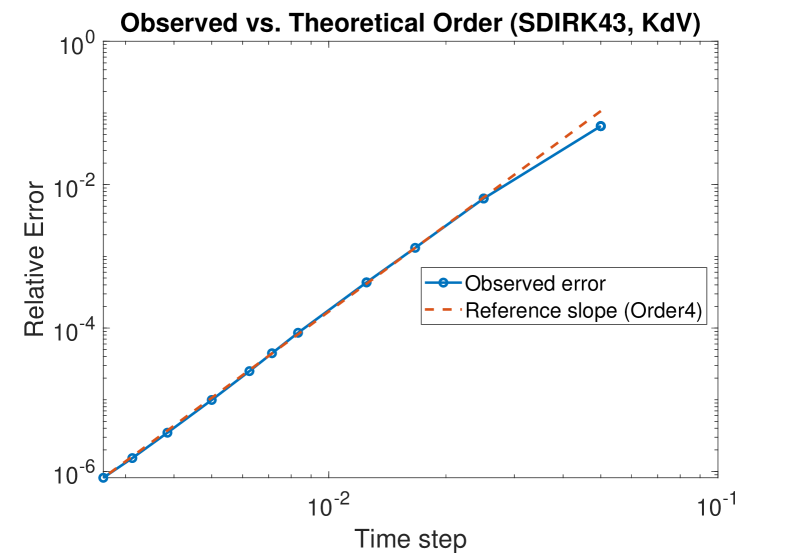 Observed vs. Theoretical Order (SDIRK43, KdV)

$10^{0}$
$10^{-2}$
$10^{-4}$
$10^{-6}$

Relative Error

Observed error
Reference slope (Order4)

$10^{-2}$
$10^{-1}$

Time step